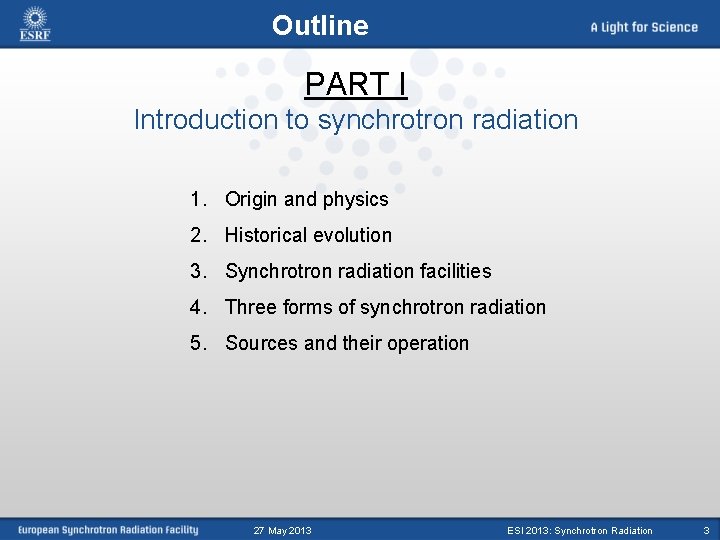 ESRF

Outline

A Light for Science

PART I
Introduction to synchrotron radiation

1. Origin and physics
2. Historical evolution
3. Synchrotron radiation facilities
4. Three forms of synchrotron radiation
5. Sources and their operation

European Synchrotron Radiation Facility 27 May 2013 ESI 2013: Synchrotron Radiation 3